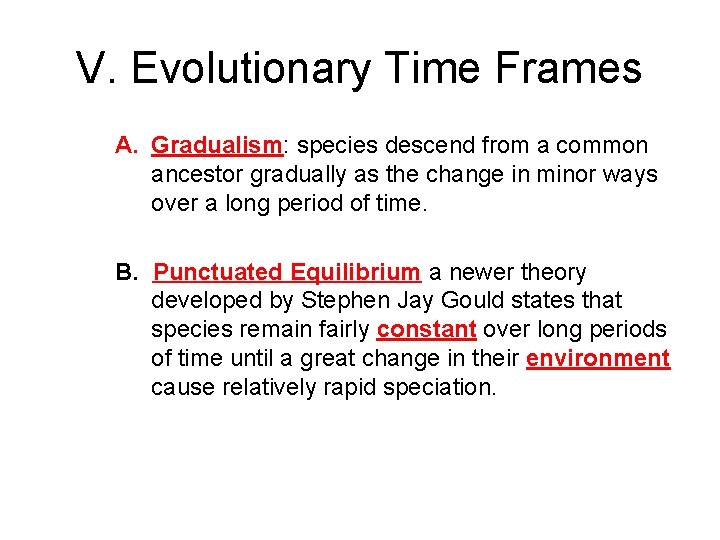 V. Evolutionary Time Frames

A. Gradualism: species descend from a common ancestor gradually as the change in minor ways over a long period of time.

B. Punctuated Equilibrium a newer theory developed by Stephen Jay Gould states that species remain fairly constant over long periods of time until a great change in their environment cause relatively rapid speciation.